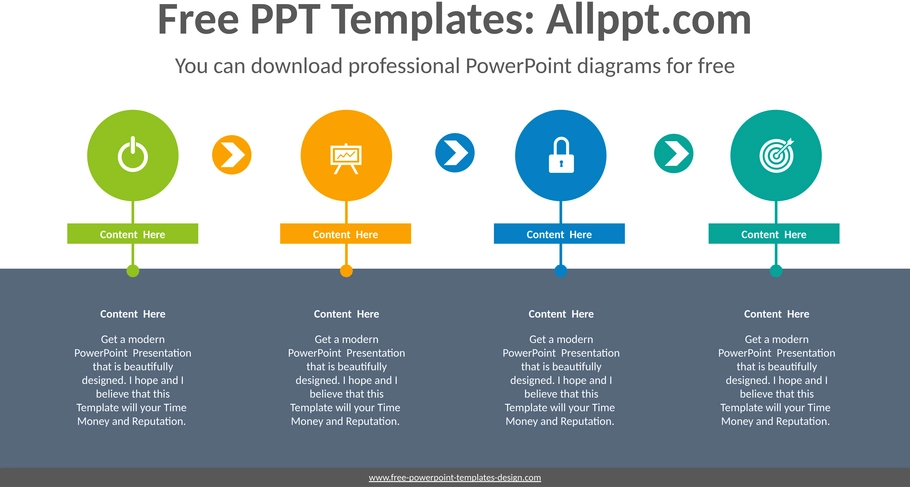 Free PPT Templates: Allppt.com

You can download professional PowerPoint diagrams for free

Content Here

Content Here

Content Here

Content Here

Content Here

Get a modern PowerPoint Presentation that is beautifully designed. I hope and I believe that this Template will your Time Money and Reputation.

Content Here

Get a modern PowerPoint Presentation that is beautifully designed. I hope and I believe that this Template will your Time Money and Reputation.

Content Here

Get a modern PowerPoint Presentation that is beautifully designed. I hope and I believe that this Template will your Time Money and Reputation.

Content Here

Get a modern PowerPoint Presentation that is beautifully designed. I hope and I believe that this Template will your Time Money and Reputation.

www.free-powerpoint-templates-design.com